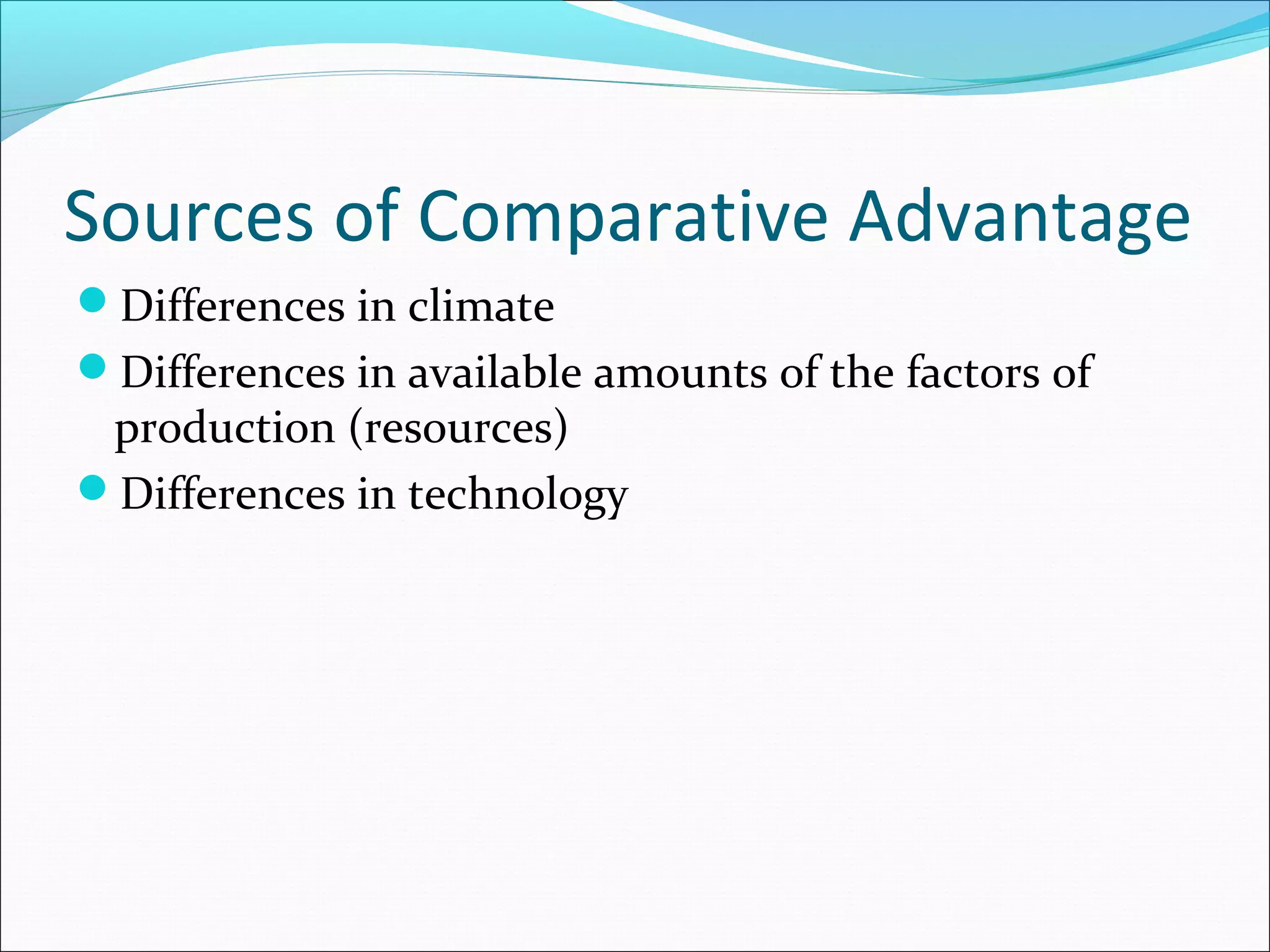 Sources of Comparative Advantage

- Differences in climate
- Differences in available amounts of the factors of production (resources)
- Differences in technology